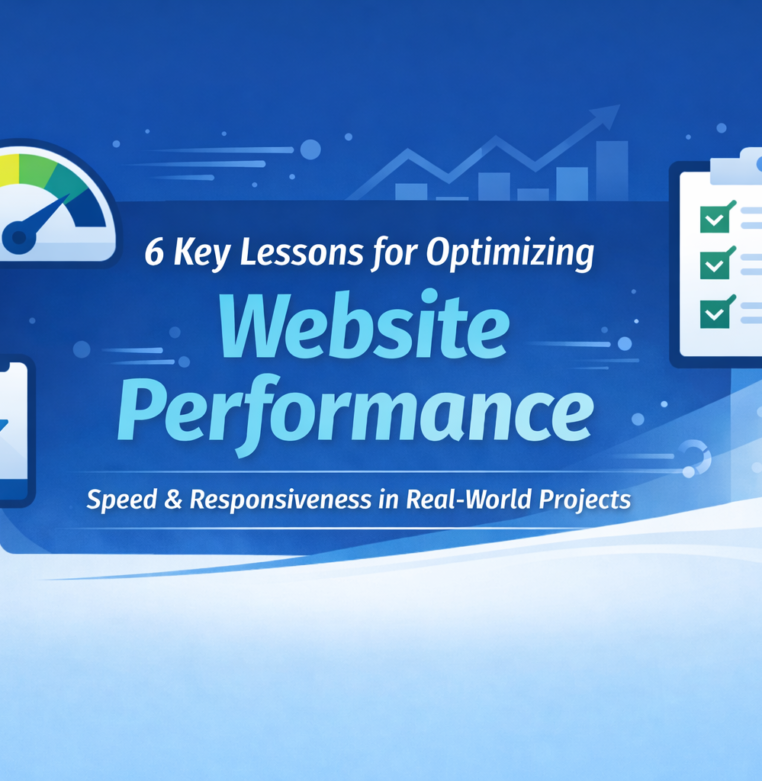 6 Key Lessons for Optimizing

Website Performance

Speed & Responsiveness in Real-World Projects